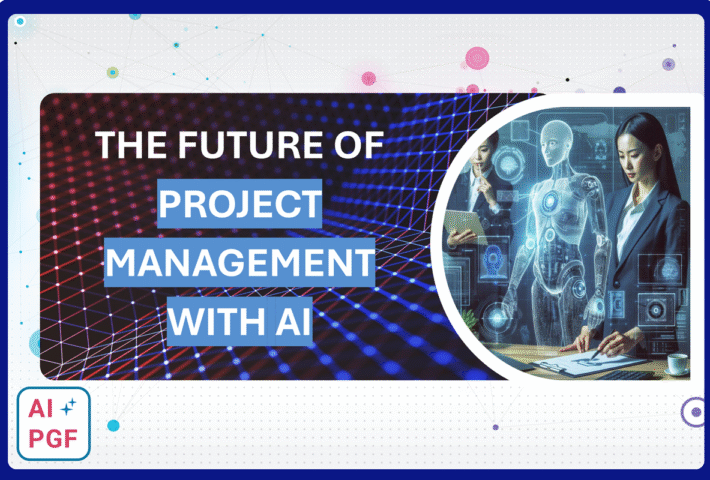 THE FUTURE OF
PROJECT
MANAGEMENT
WITH AI

AI
PGF